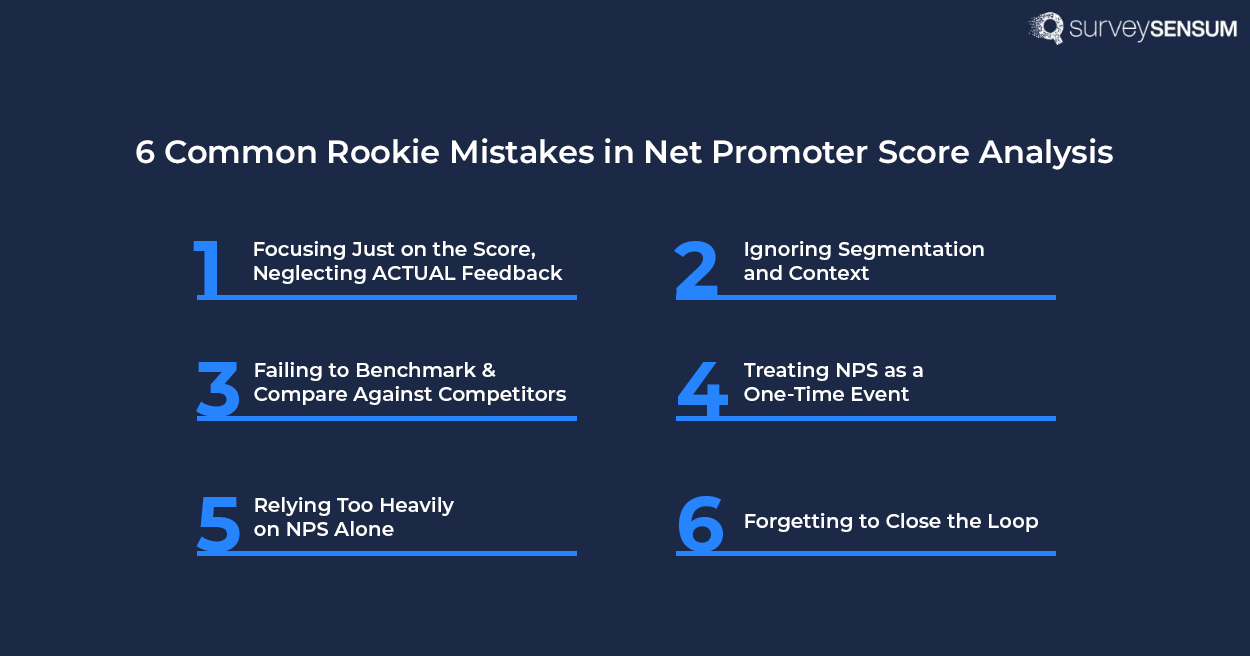 surveySENSUM

6 Common Rookie Mistakes in Net Promoter Score Analysis

1 Focusing Just on the Score, Neglecting ACTUAL Feedback

2 Ignoring Segmentation and Context

3 Failing to Benchmark & Compare Against Competitors

4 Treating NPS as a One-Time Event

5 Relying Too Heavily on NPS Alone

6 Forgetting to Close the Loop